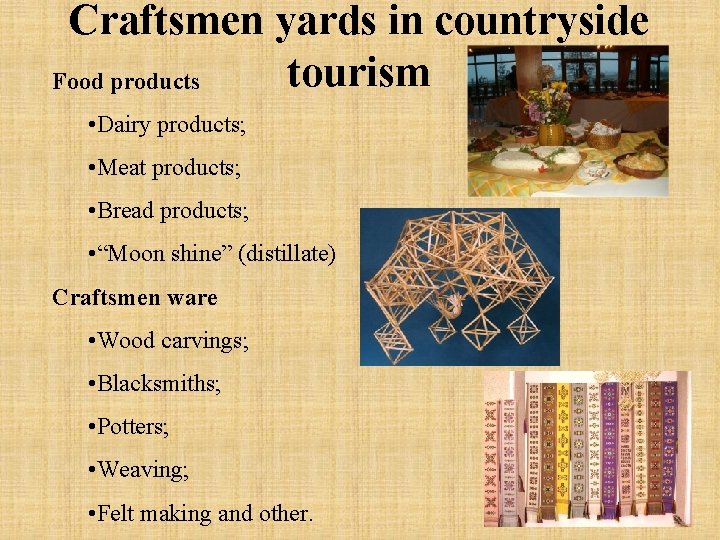 Craftsmen yards in countryside tourism

Food products

•Dairy products;

•Meat products;

•Bread products;

•“Moon shine” (distillate)

Craftsmen ware

•Wood carvings;

•Blacksmiths;

•Potters;

•Weaving;

•Felt making and other.